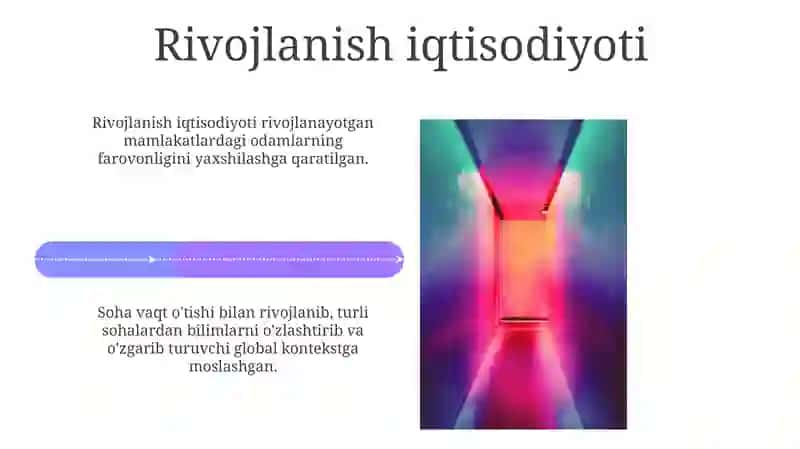 Rivojlanish iqtisodiyoti

Rivojlanish iqtisodiyoti rivojlanayotgan mamlakatlardagi odamlarning farovonligini yaxshilashga qaratilgan.

Soha vaqt o'tishi bilan rivojlanib, turli sohalardan bilimlarni o'zlashtirib va o'zgarib turuvchi global kontekstga moslashgan.